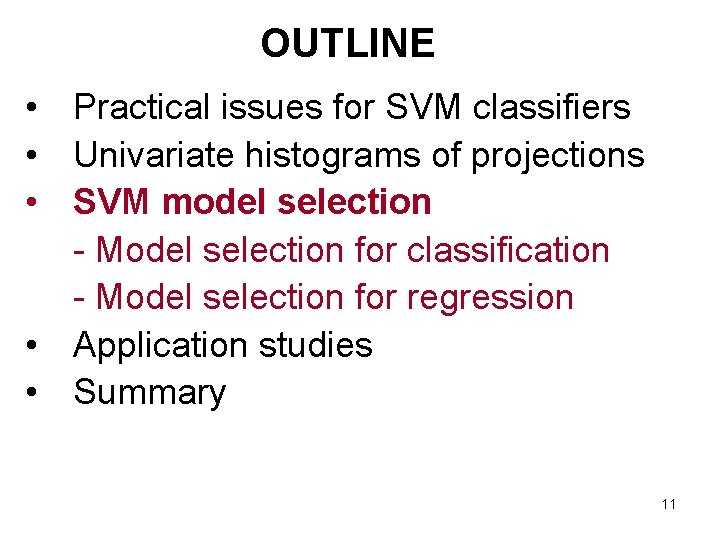 OUTLINE

• Practical issues for SVM classifiers
• Univariate histograms of projections
• SVM model selection
- Model selection for classification
- Model selection for regression
• Application studies
• Summary

11